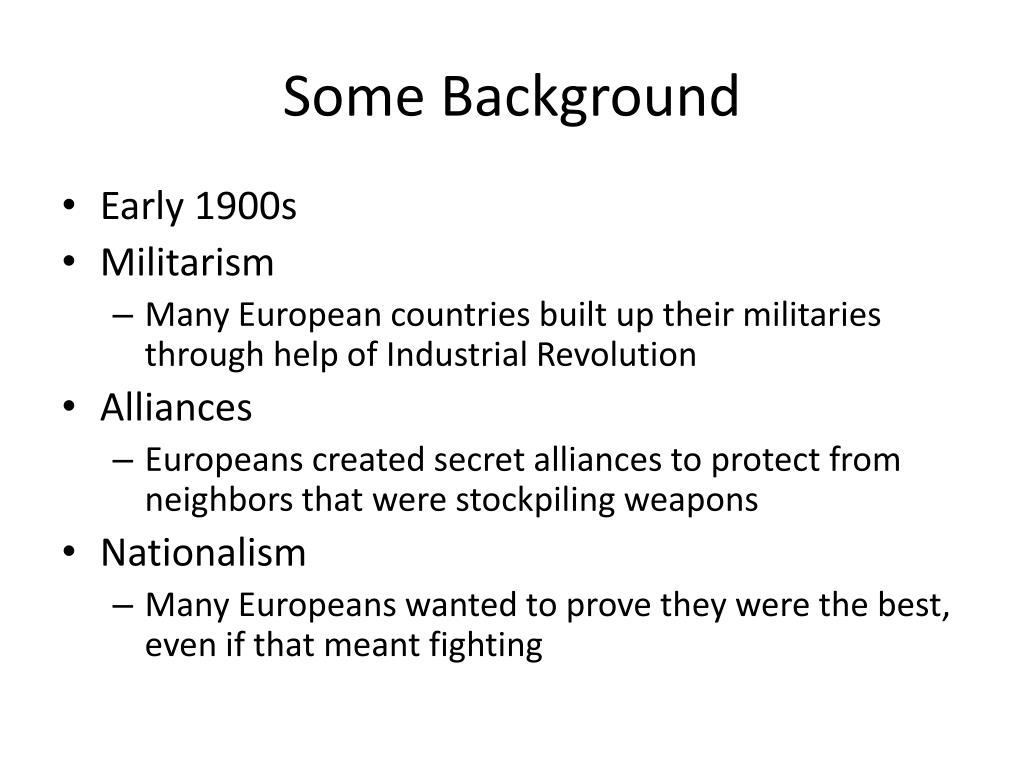 Some Background

• Early 1900s
• Militarism
– Many European countries built up their militaries through help of Industrial Revolution
• Alliances
– Europeans created secret alliances to protect from neighbors that were stockpiling weapons
• Nationalism
– Many Europeans wanted to prove they were the best, even if that meant fighting